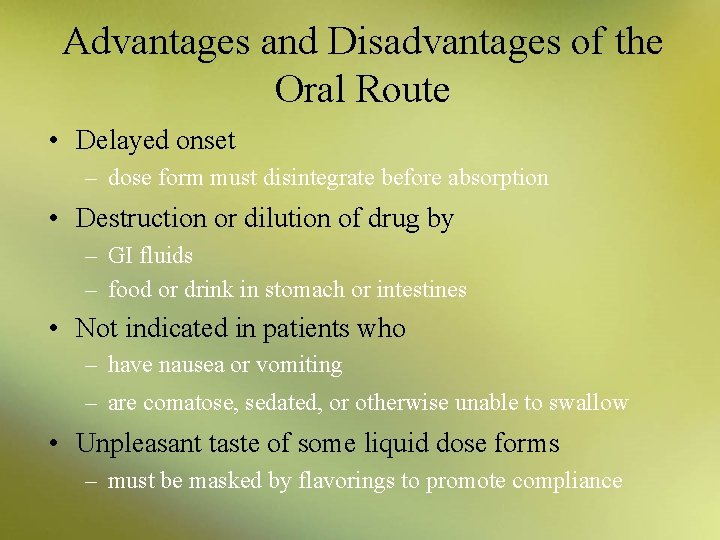 Advantages and Disadvantages of the Oral Route

• Delayed onset
  – dose form must disintegrate before absorption
• Destruction or dilution of drug by
  – GI fluids
  – food or drink in stomach or intestines
• Not indicated in patients who
  – have nausea or vomiting
  – are comatose, sedated, or otherwise unable to swallow
• Unpleasant taste of some liquid dose forms
  – must be masked by flavorings to promote compliance